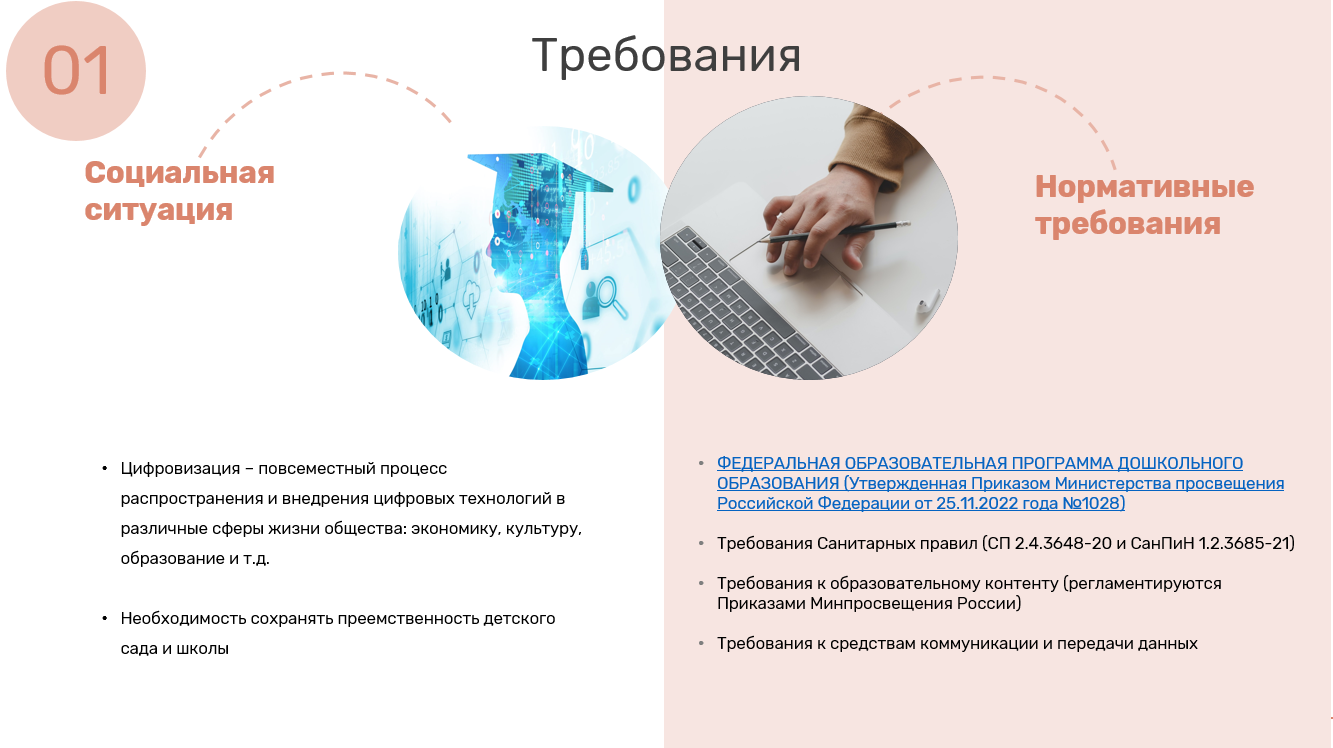 01

Требования

Социальная ситуация

Нормативные требования

• Цифровизация – повсеместный процесс распространения и внедрения цифровых технологий в различные сферы жизни общества: экономику, культуру, образование и т.д.

• Необходимость сохранять преемственность детского сада и школы

• ФЕДЕРАЛЬНАЯ ОБРАЗОВАТЕЛЬНАЯ ПРОГРАММА ДОШКОЛЬНОГО ОБРАЗОВАНИЯ (Утвержденная Приказом Министерства просвещения Российской Федерации от 25.11.2022 года №1028)

• Требования Санитарных правил (СП 2.4.3648-20 и СанПиН 1.2.3685-21)

• Требования к образовательному контенту (регламентируются Приказами Минпросвещения России)

• Требования к средствам коммуникации и передачи данных